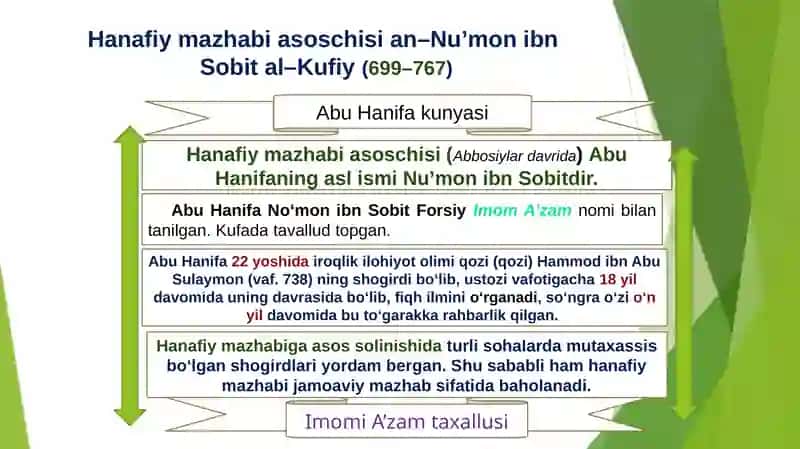 Hanafiy mazhabi asoschisi an–Nu’mon ibn Sobit al–Kufiy (699–767)

Abu Hanifa kunyasi

Hanafiy mazhabi asoschisi (Abbosiylar davrida) Abu Hanifaning asl ismi Nu’mon ibn Sobitdir.

Abu Hanifa No‘mon ibn Sobit Forsiy Imom A’zam nomi bilan tanilgan. Kufada tavallud topgan.

Abu Hanifa 22 yoshida iroqlik ilohiyot olimi qozi (qozi) Hammod ibn Abu Sulaymon (vaf. 738) ning shogirdi bo‘lib, ustozi vafotigacha 18 yil davomida uning davrasida bo‘lib, fiqh ilmini o‘rganadi, so‘ngra o‘zi o‘n yil davomida bu to‘garakka rahbarlik qilgan.

Hanafiy mazhabiga asos solinishida turli sohalarda mutaxassis bo‘lgan shogirdlari yordam bergan. Shu sababli ham hanafiy mazhabi jamoaviy mazhab sifatida baholanadi.

Imomi A’zam taxallusi